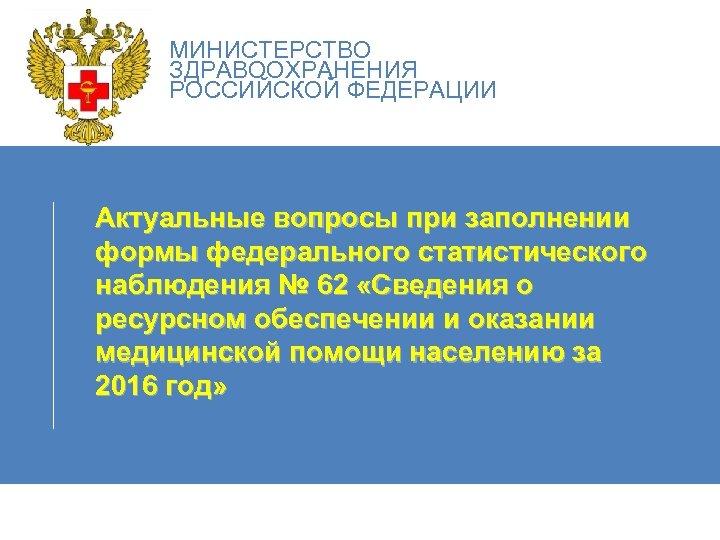 МИНИСТЕРСТВО ЗДРАВООХРАНЕНИЯ РОССИЙСКОЙ ФЕДЕРАЦИИ

Актуальные вопросы при заполнении формы федерального статистического наблюдения № 62 «Сведения о ресурсном обеспечении и оказании медицинской помощи населению за 2016 год»